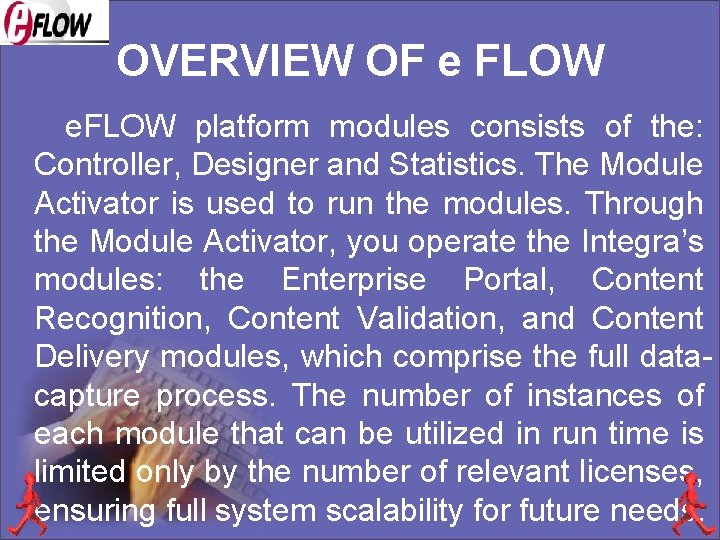 eFLOW

OVERVIEW OF e FLOW

eFLOW platform modules consists of the: Controller, Designer and Statistics. The Module Activator is used to run the modules. Through the Module Activator, you operate the Integra's modules: the Enterprise Portal, Content Recognition, Content Validation, and Content Delivery modules, which comprise the full data-capture process. The number of instances of each module that can be utilized in run time is limited only by the number of relevant licenses, ensuring full system scalability for future needs.